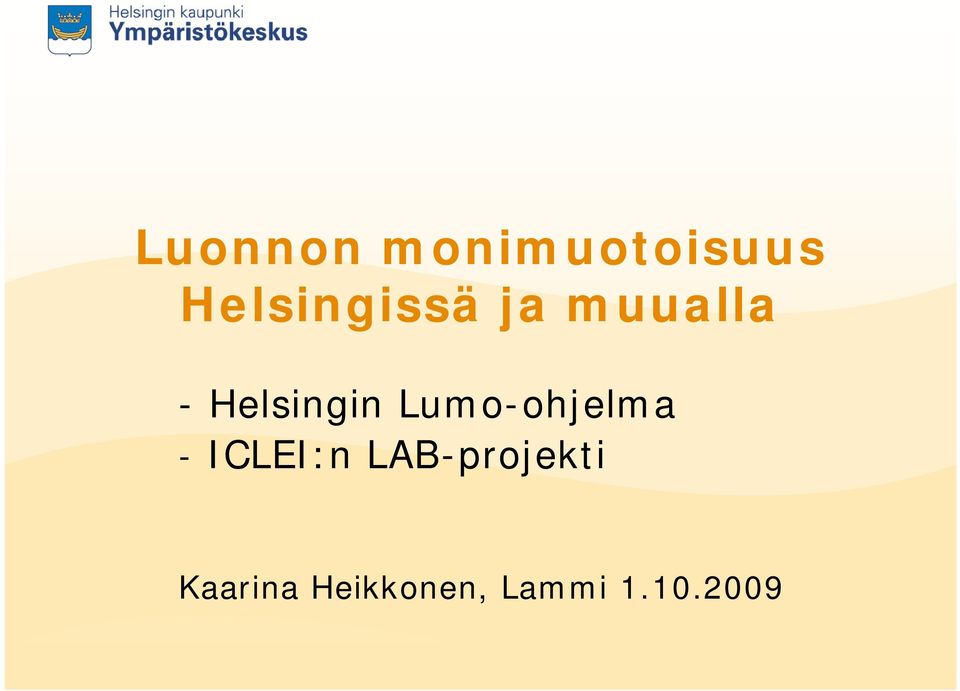 Helsingin kaupunki
Ympäristökeskus

Luonnon monimuotoisuus Helsingissä ja muualla

- Helsingin Lumo-ohjelma
- ICLEI:n LAB-projekti

Kaarina Heikkonen, Lammi 1.10.2009